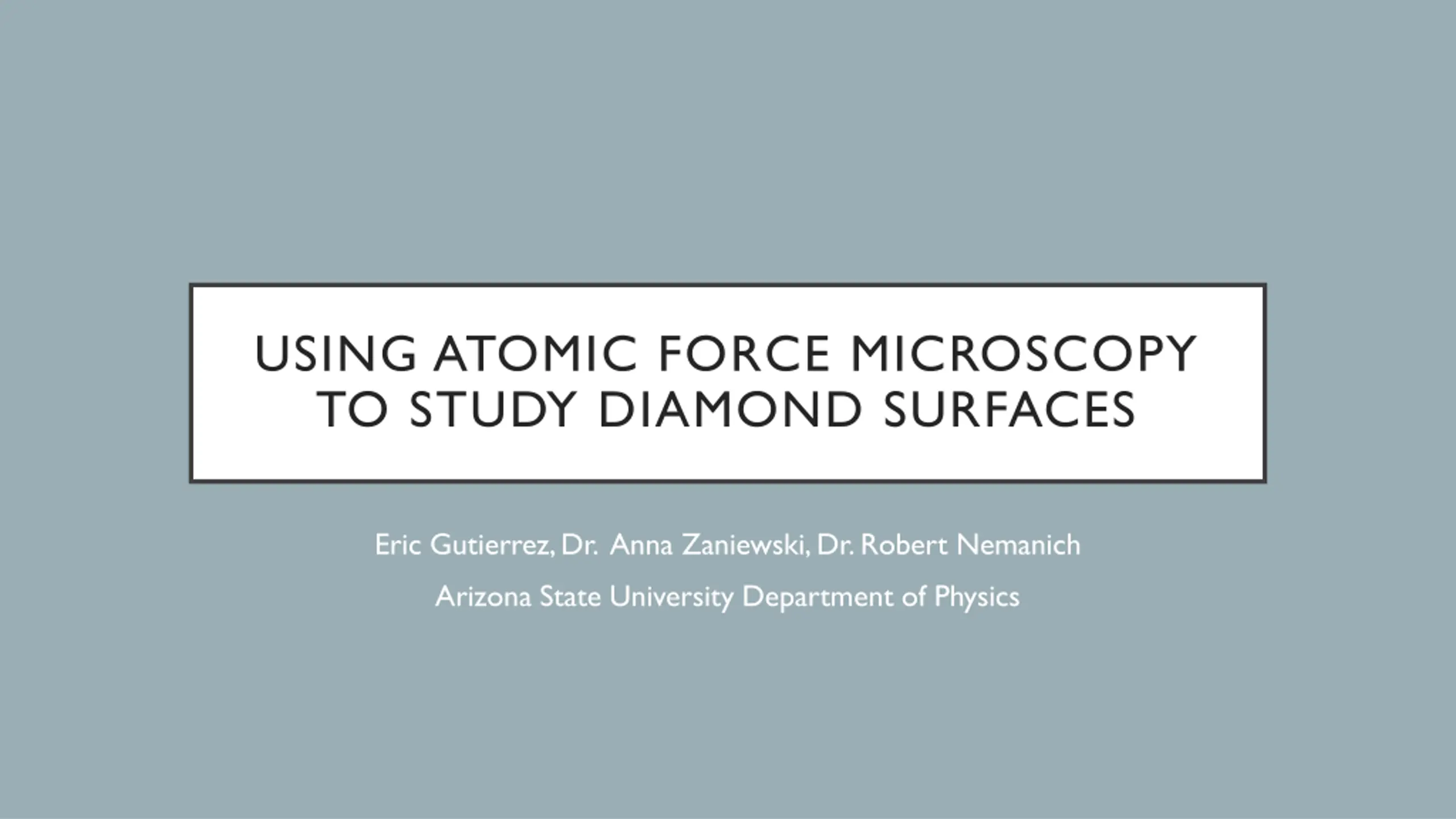 USING ATOMIC FORCE MICROSCOPY TO STUDY DIAMOND SURFACES

Eric Gutierrez, Dr. Anna Zaniewski, Dr. Robert Nemanich

Arizona State University Department of Physics